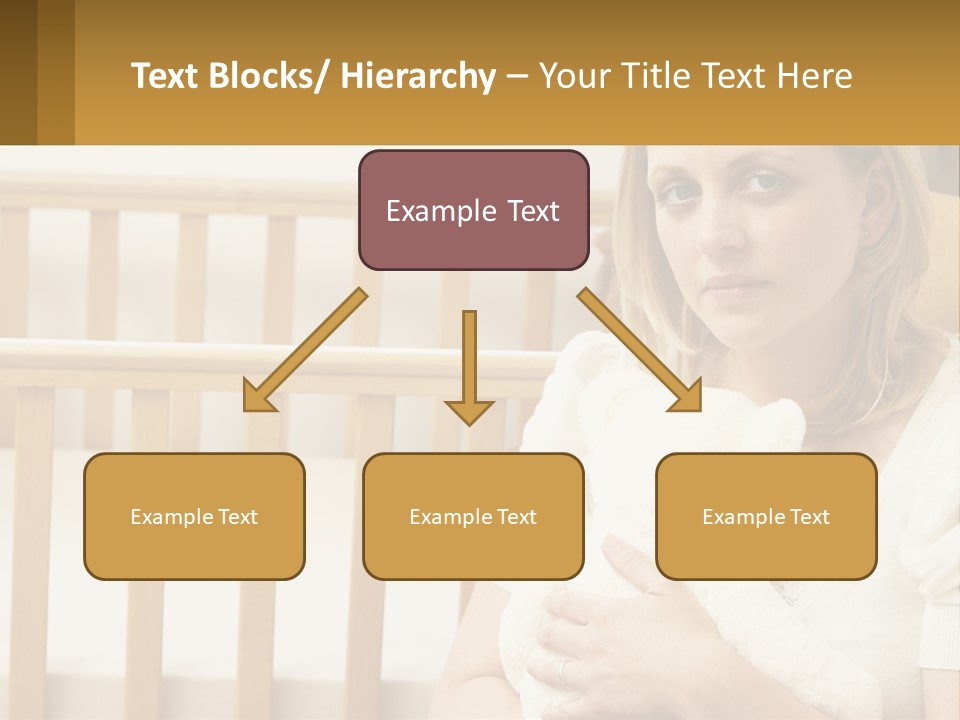 Text Blocks/ Hierarchy – Your Title Text Here

Example Text

Example Text

Example Text

Example Text